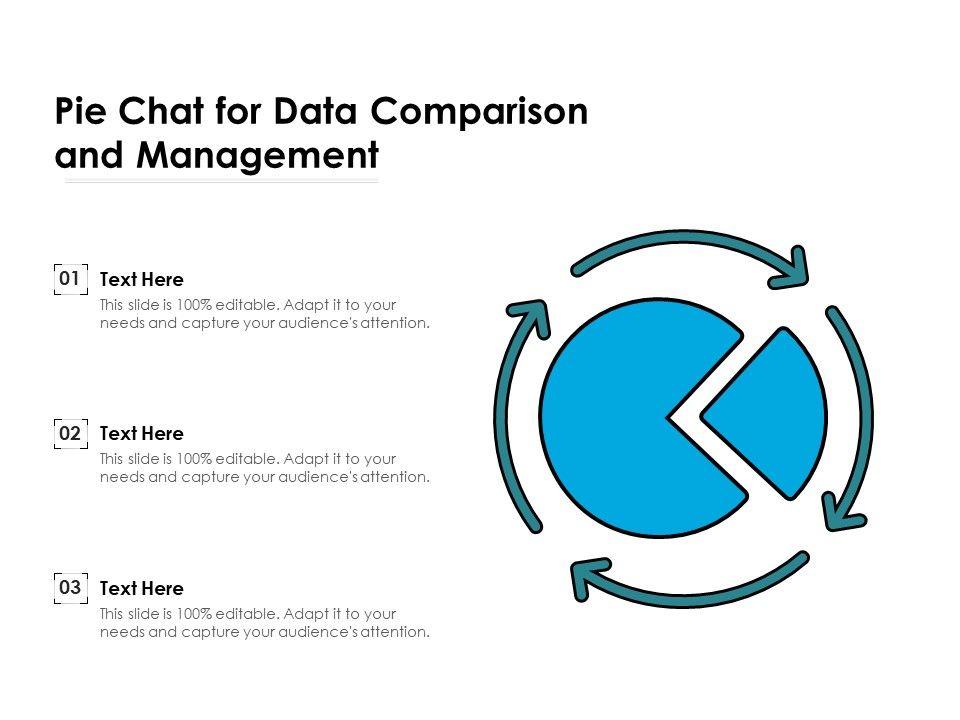 Pie Chat for Data Comparison and Management

01 Text Here
This slide is 100% editable. Adapt it to your needs and capture your audience's attention.

02 Text Here
This slide is 100% editable. Adapt it to your needs and capture your audience's attention.

03 Text Here
This slide is 100% editable. Adapt it to your needs and capture your audience's attention.